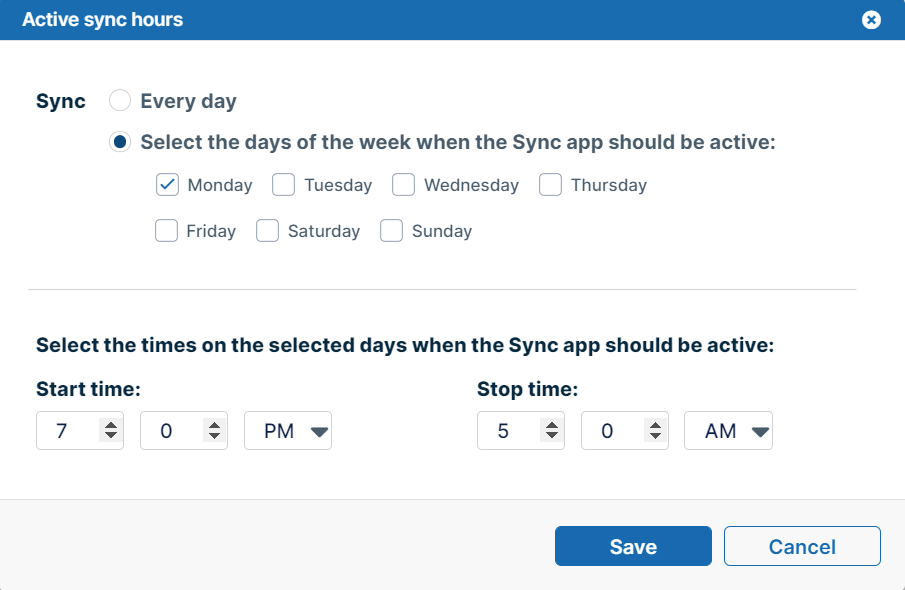 Active sync hours

Sync Every day

Select the days of the week when the Sync app should be active:

Monday Tuesday Wednesday Thursday

Friday Saturday Sunday

Select the times on the selected days when the Sync app should be active:

Start time:

7 0 PM

Stop time:

5 0 AM

Save Cancel